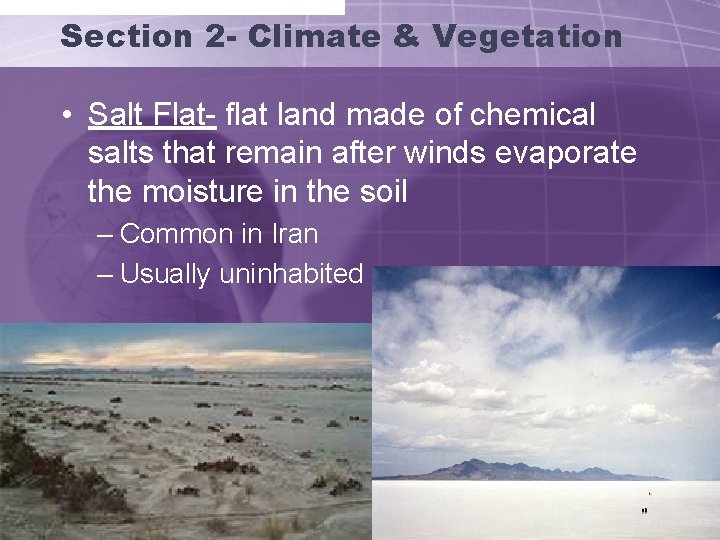 Section 2- Climate & Vegetation

• Salt Flat- flat land made of chemical salts that remain after winds evaporate the moisture in the soil

– Common in Iran

– Usually uninhabited